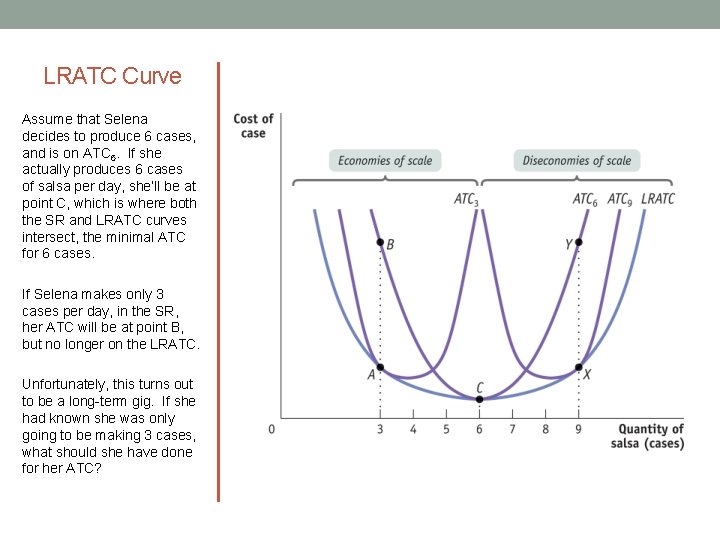 LRATC Curve

Assume that Selena decides to produce 6 cases, and is on $ATC_6$. If she actually produces 6 cases of salsa per day, she'll be at point C, which is where both the SR and LRATC curves intersect, the minimal ATC for 6 cases.

If Selena makes only 3 cases per day, in the SR, her ATC will be at point B, but no longer on the LRATC.

Unfortunately, this turns out to be a long-term gig. If she had known she was only going to be making 3 cases, what should she have done for her ATC?

Cost of case

Economies of scale

Diseconomies of scale

$ATC_3$

$ATC_6$ $ATC_9$ LRATC

B

Y

A

C

X

0

3 4 5 6 7 8 9

Quantity of salsa (cases)